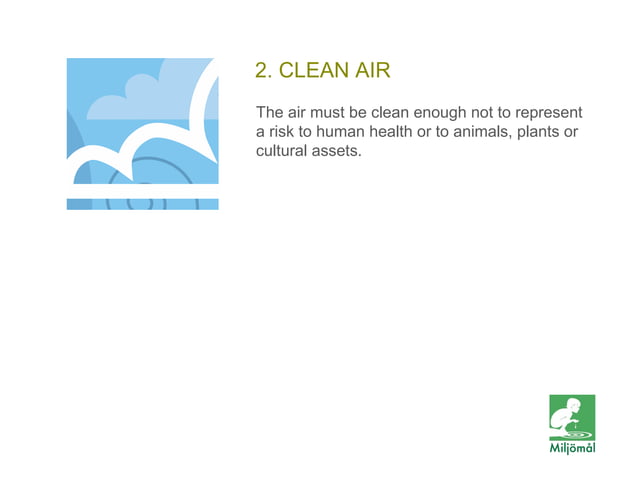 2. CLEAN AIR

The air must be clean enough not to represent a risk to human health or to animals, plants or cultural assets.

Miljömål